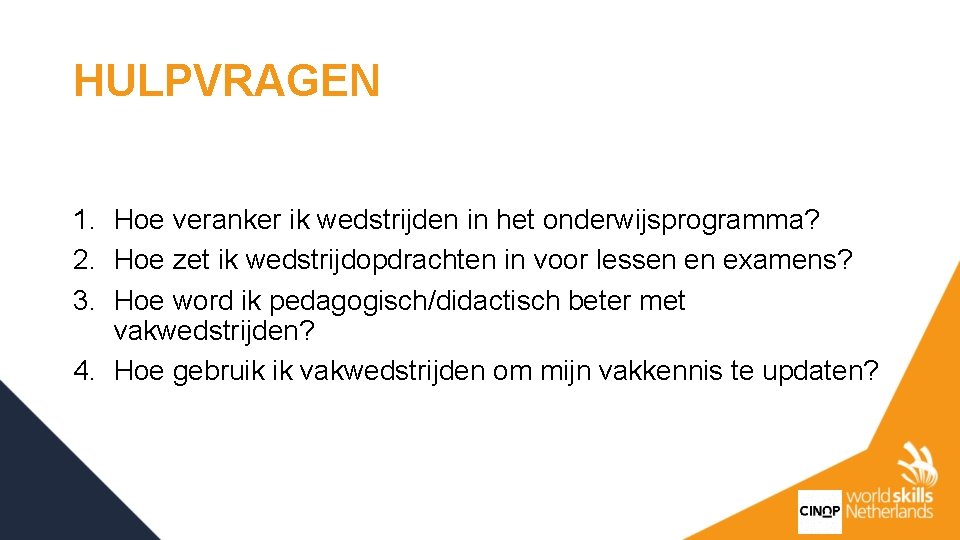 HULPVRAGEN

1. Hoe veranker ik wedstrijden in het onderwijsprogramma?
2. Hoe zet ik wedstrijdopdrachten in voor lessen en examens?
3. Hoe word ik pedagogisch/didactisch beter met vakwedstrijden?
4. Hoe gebruik ik vakwedstrijden om mijn vakkennis te updaten?

CINOP

worldskills Netherlands